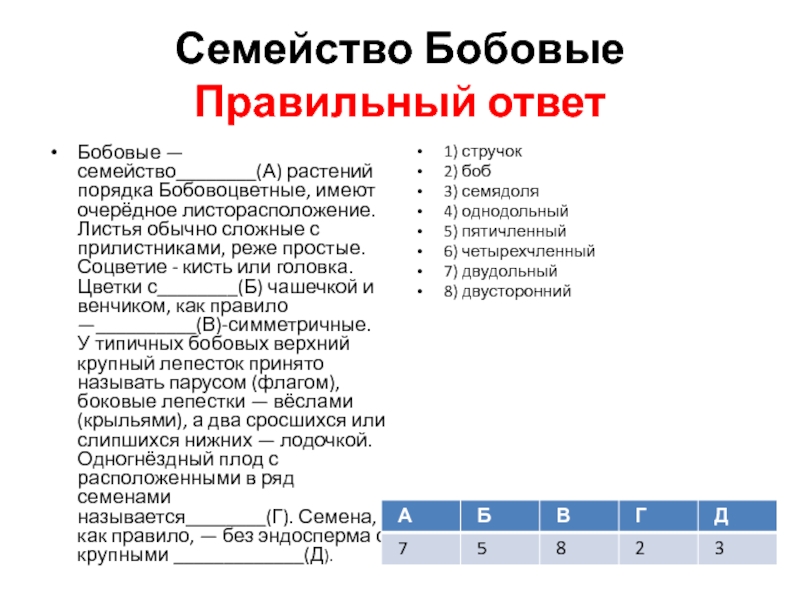 Семейство Бобовые
Правильный ответ

• Бобовые — семейство________(А) растений порядка Бобовоцветные, имеют очерёдное листорасположение. Листья обычно сложные с прилистниками, реже простые. Соцветие - кисть или головка. Цветки с________(Б) чашечкой и венчиком, как правило — __________(В)-симметричные. У типичных бобовых верхний крупный лепесток принято называть парусом (флагом), боковые лепестки — вёслами (крыльями), а два сросшихся или слипшихся нижних — лодочкой. Одногнёздный плод с расположенными в ряд семенами называется________(Г). Семена, как правило, — без эндосперма с крупными _____________(Д).

• 1) стручок
• 2) боб
• 3) семядоля
• 4) однодольный
• 5) пятичленный
• 6) четырехчленный
• 7) двудольный
• 8) двусторонний

| А | Б | В | Г | Д |
|---|---|---|---|---|
| 7 | 5 | 8 | 2 | 3 |